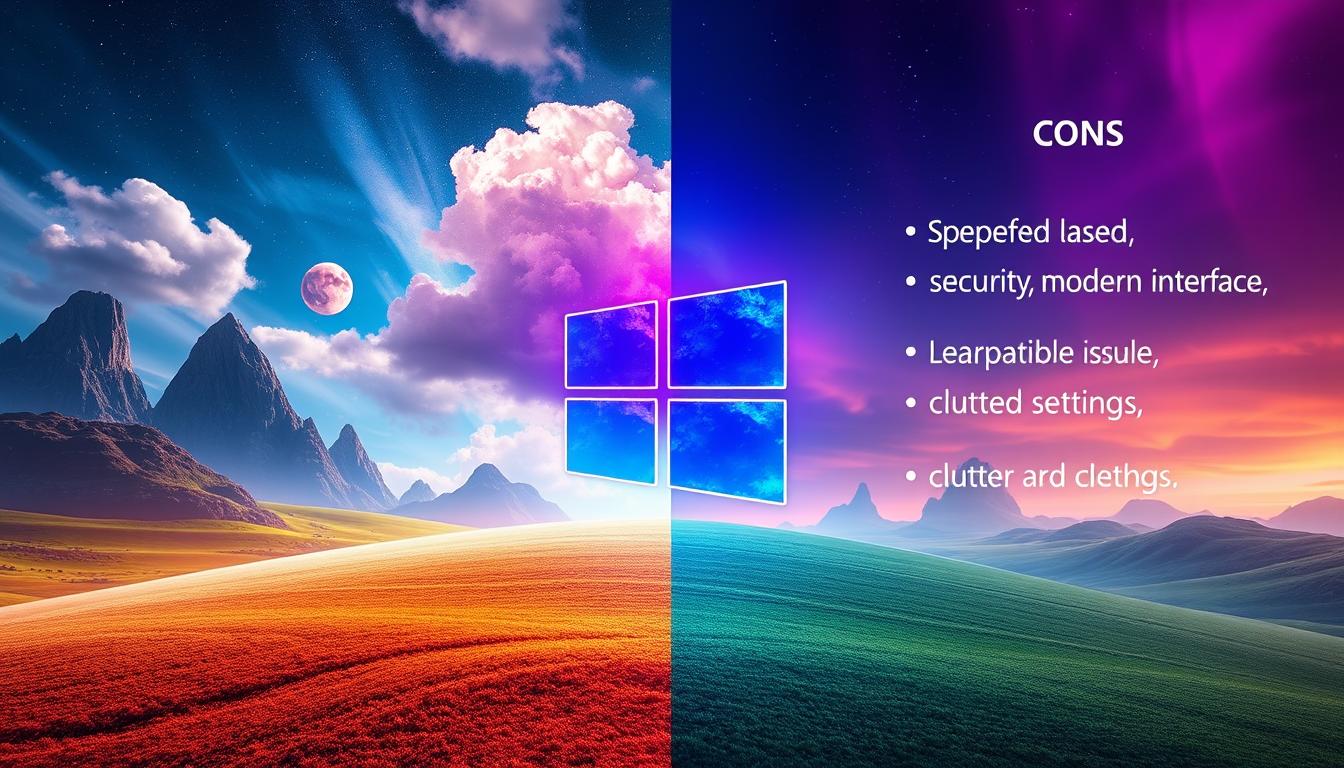 CONS

• Spepefed lased,
• security, modern interface,

• Learpatible issule,
• clutted settings,

• clutter ard clethgs.